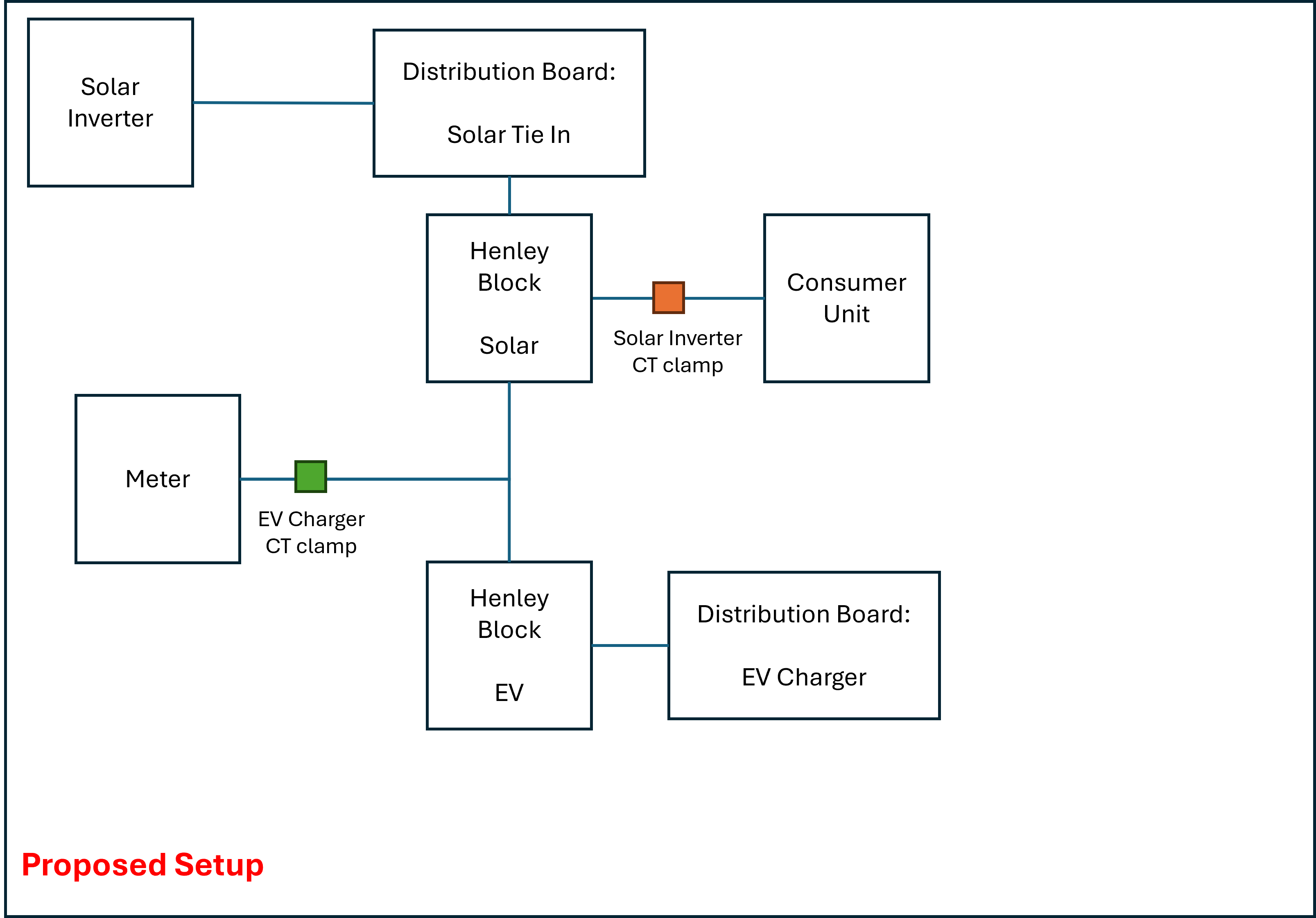 Solar Inverter

Distribution Board:

Solar Tie In

Henley Block

Solar

Solar Inverter CT clamp

Consumer Unit

Meter

EV Charger CT clamp

Henley Block

EV

Distribution Board:

EV Charger

Proposed Setup